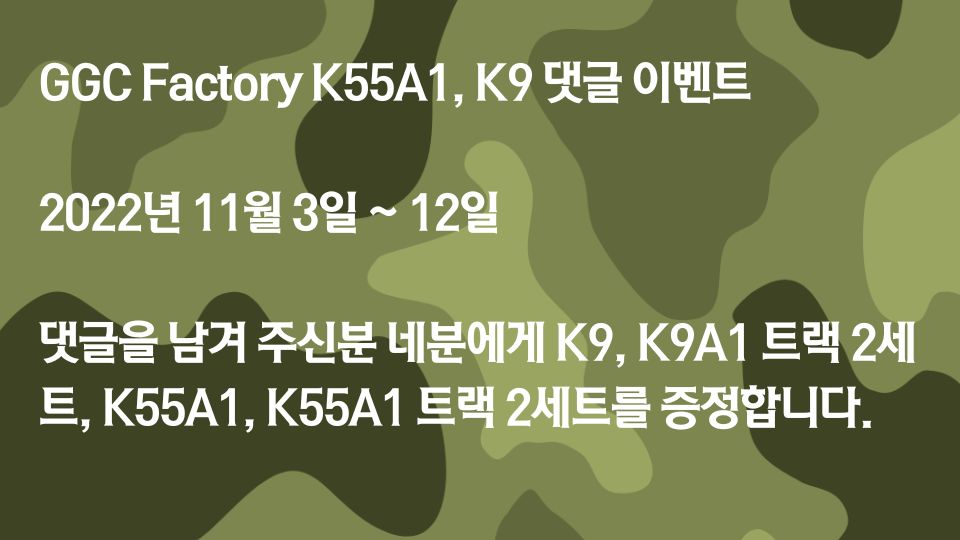 GGC Factory K55A1, K9 댓글 이벤트

2022년 11월 3일 ~ 12일

댓글을 남겨 주신분 네분에게 K9, K9A1 트랙 2세트, K55A1, K55A1 트랙 2세트를 증정합니다.